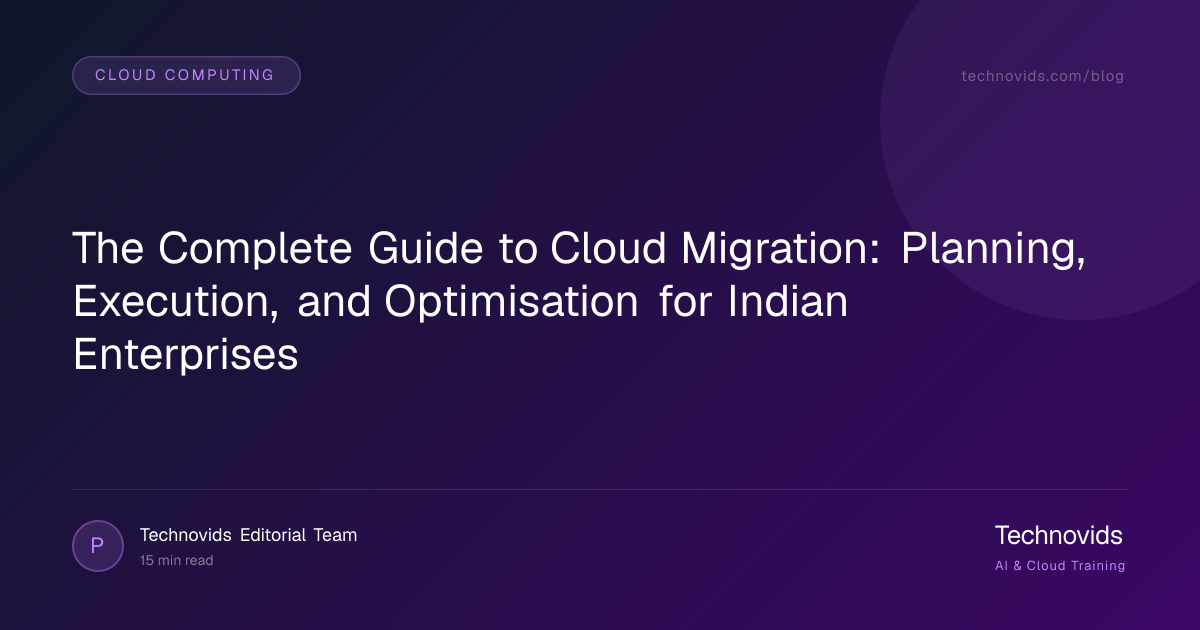 CLOUD COMPUTING

technovids.com/blog

The Complete Guide to Cloud Migration: Planning, Execution, and Optimisation for Indian Enterprises

P

Technovids Editorial Team

15 min read

Technovids

AI & Cloud Training